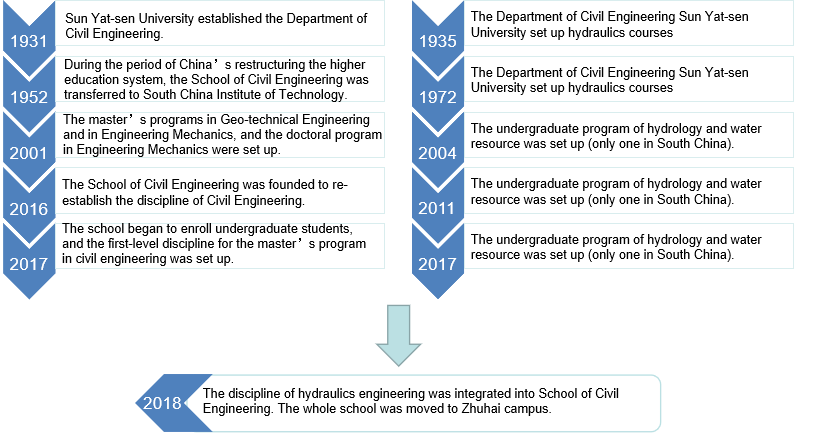 1931
Sun Yat-sen University established the Department of Civil Engineering.

1952
During the period of China’s restructuring the higher education system, the School of Civil Engineering was transferred to South China Institute of Technology.

2001
The master’s programs in Geo-technical Engineering and in Engineering Mechanics, and the doctoral program in Engineering Mechanics were set up.

2016
The School of Civil Engineering was founded to re-establish the discipline of Civil Engineering.

2017
The school began to enroll undergraduate students, and the first-level discipline for the master’s program in civil engineering was set up.

1935
The Department of Civil Engineering Sun Yat-sen University set up hydraulics courses

1972
The Department of Civil Engineering Sun Yat-sen University set up hydraulics courses

2004
The undergraduate program of hydrology and water resource was set up (only one in South China).

2011
The undergraduate program of hydrology and water resource was set up (only one in South China).

2017
The undergraduate program of hydrology and water resource was set up (only one in South China).

2018
The discipline of hydraulics engineering was integrated into School of Civil Engineering. The whole school was moved to Zhuhai campus.